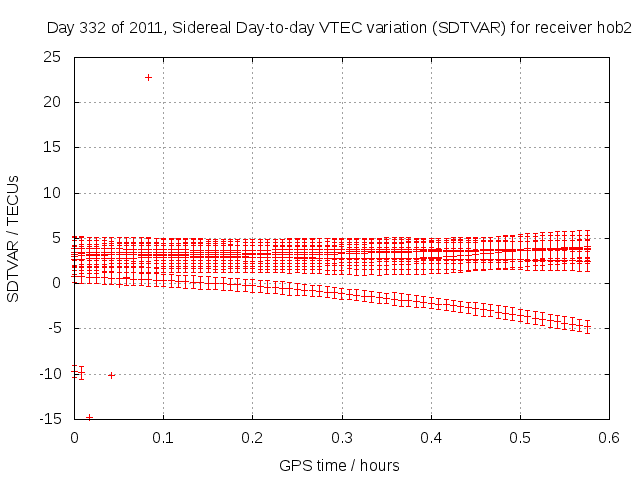 Day 332 of 2011, Sidereal Day-to-day VTEC variation (SDTVAR) for receiver hob2

SDTVAR / TECUs

25
20
15
10
5
0
-5
-10
-15

0
0.1
0.2
0.3
0.4
0.5
0.6

GPS time / hours